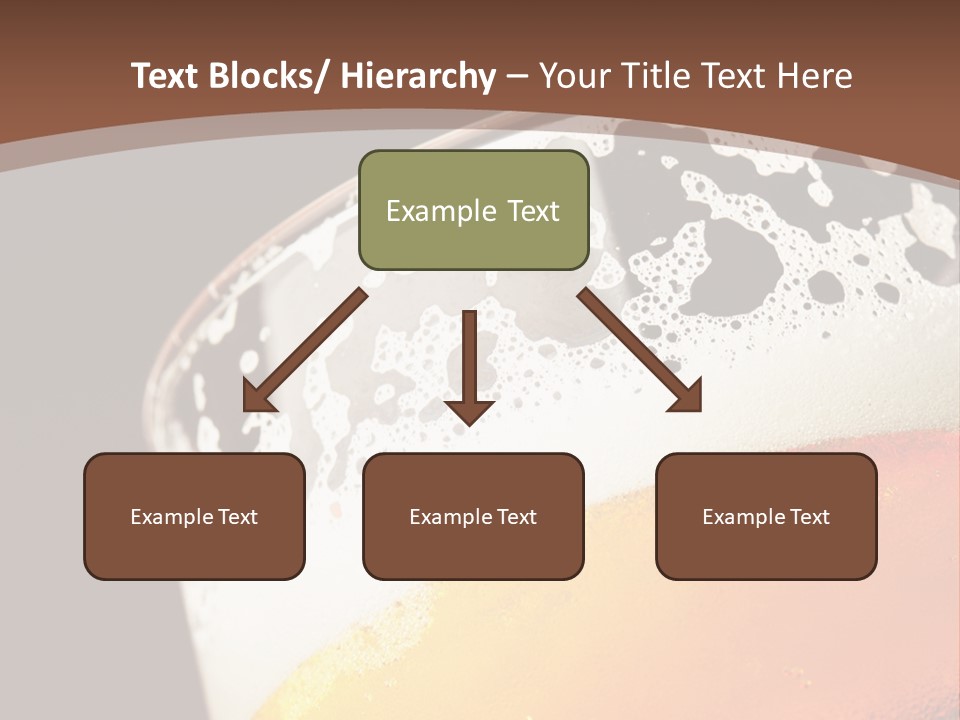 Text Blocks/ Hierarchy – Your Title Text Here

Example Text

Example Text

Example Text

Example Text